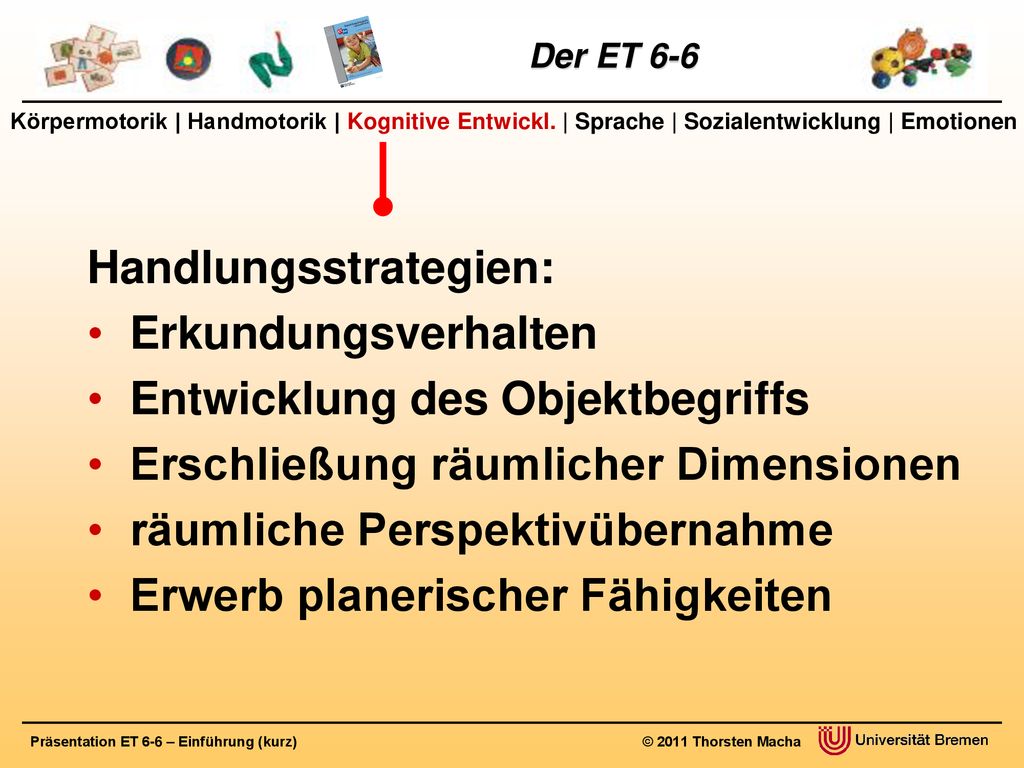 Der ET 6-6

Körpermotorik | Handmotorik | Kognitive Entwickl. | Sprache | Sozialentwicklung | Emotionen

Handlungsstrategien:
• Erkundungsverhalten
• Entwicklung des Objektbegriffs
• Erschließung räumlicher Dimensionen
• räumliche Perspektivübernahme
• Erwerb planerischer Fähigkeiten

Präsentation ET 6-6 – Einführung (kurz)

© 2011 Thorsten Macha

Universität Bremen